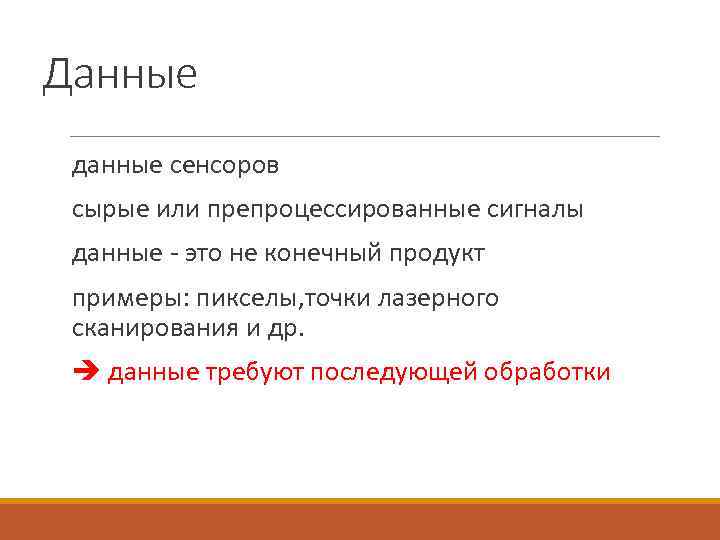 Данные

данные сенсоров

сырые или препроцессированные сигналы

данные - это не конечный продукт

примеры: пикселы,точки лазерного сканирования и др.

➔ данные требуют последующей обработки